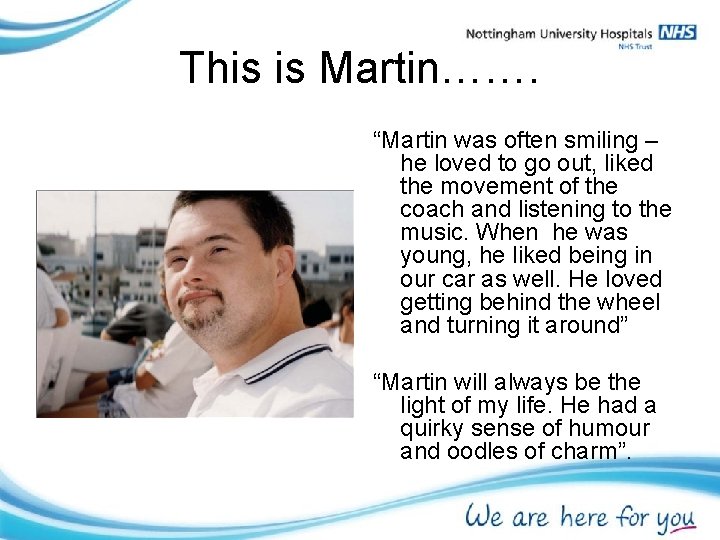 Nottingham University Hospitals NHS
NHS Trust

This is Martin…….

“Martin was often smiling – he loved to go out, liked the movement of the coach and listening to the music. When he was young, he liked being in our car as well. He loved getting behind the wheel and turning it around”

“Martin will always be the light of my life. He had a quirky sense of humour and oodles of charm”.

We are here for you